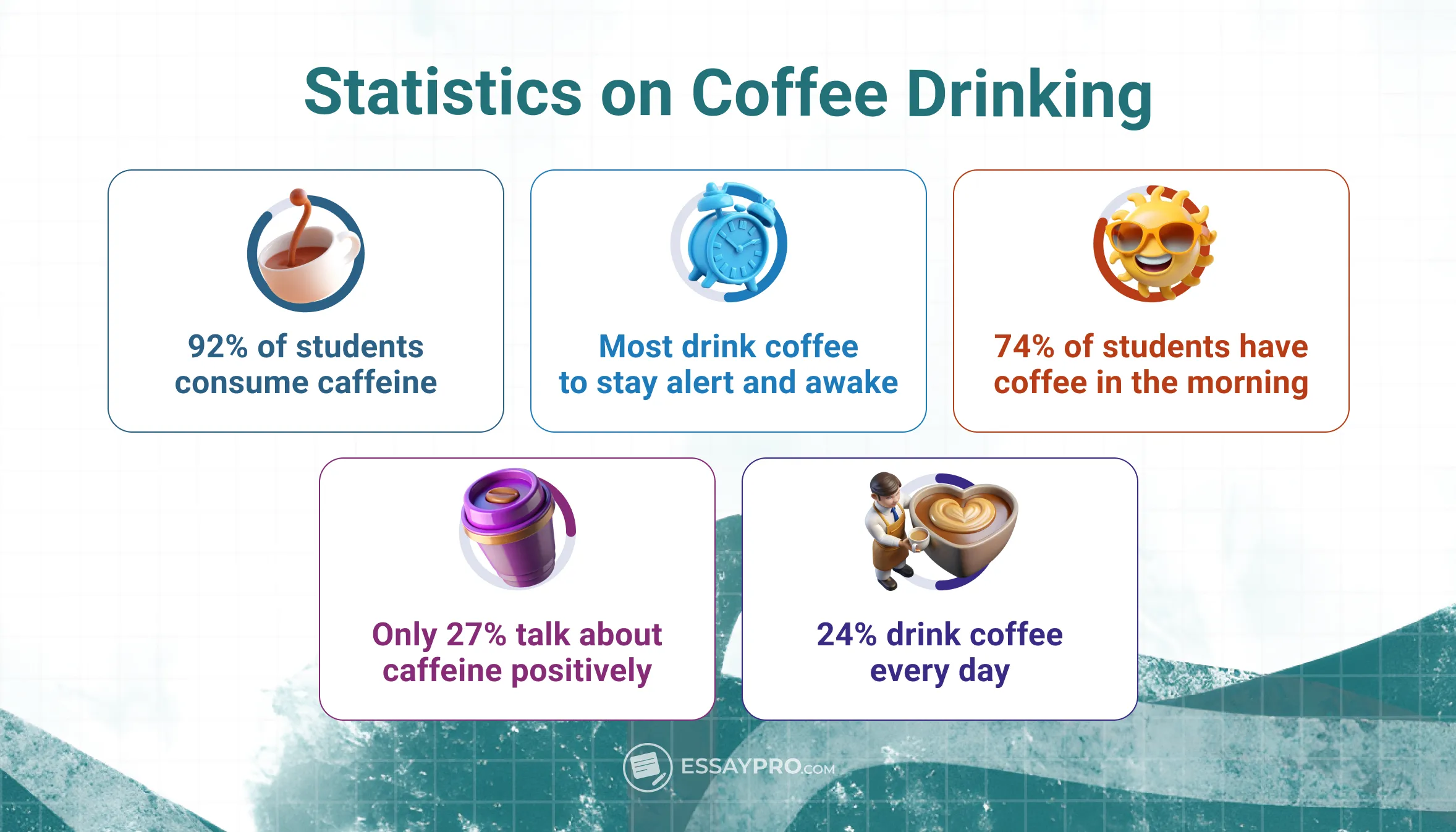 Statistics on Coffee Drinking

92% of students consume caffeine

Most drink coffee to stay alert and awake

74% of students have coffee in the morning

Only 27% talk about caffeine positively

24% drink coffee every day

ESSAYPRO.COM